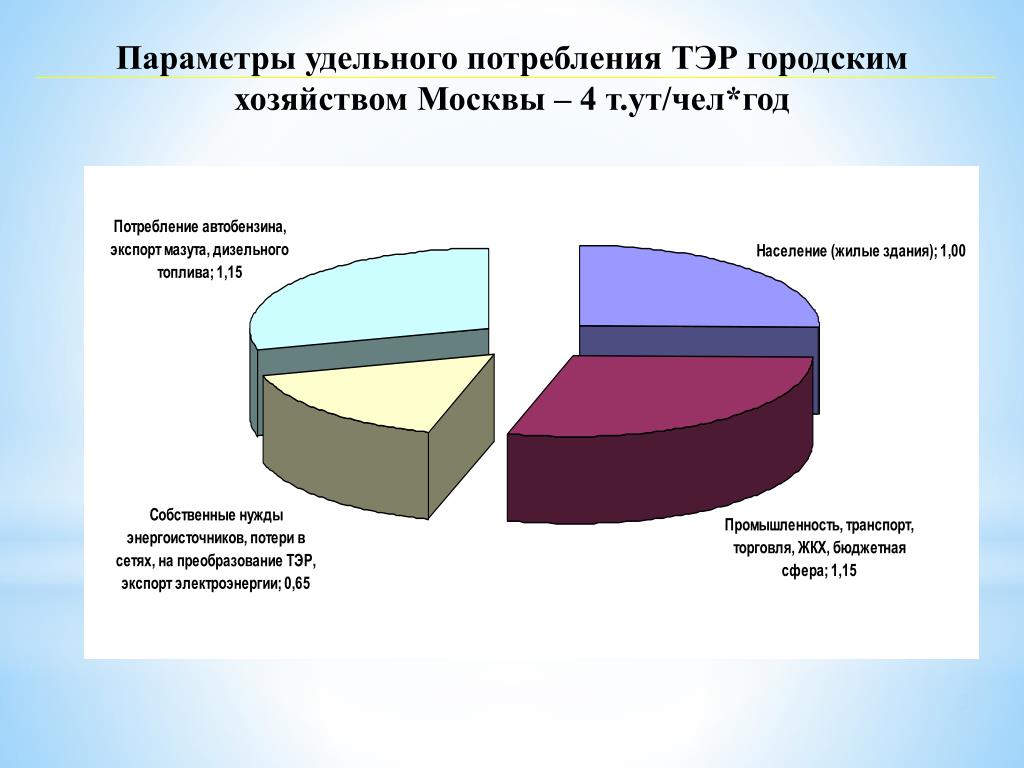 Параметры удельного потребления ТЭР городским хозяйством Москвы – 4 т.ут/чел*год

Потребление автобензина, экспорт мазута, дизельного топлива; 1,15

Население (жилые здания); 1,00

Собственные нужды энергоисточников, потери в сетях, на преобразование ТЭР, экспорт электроэнергии; 0,65

Промышленность, транспорт, торговля, ЖКХ, бюджетная сфера; 1,15